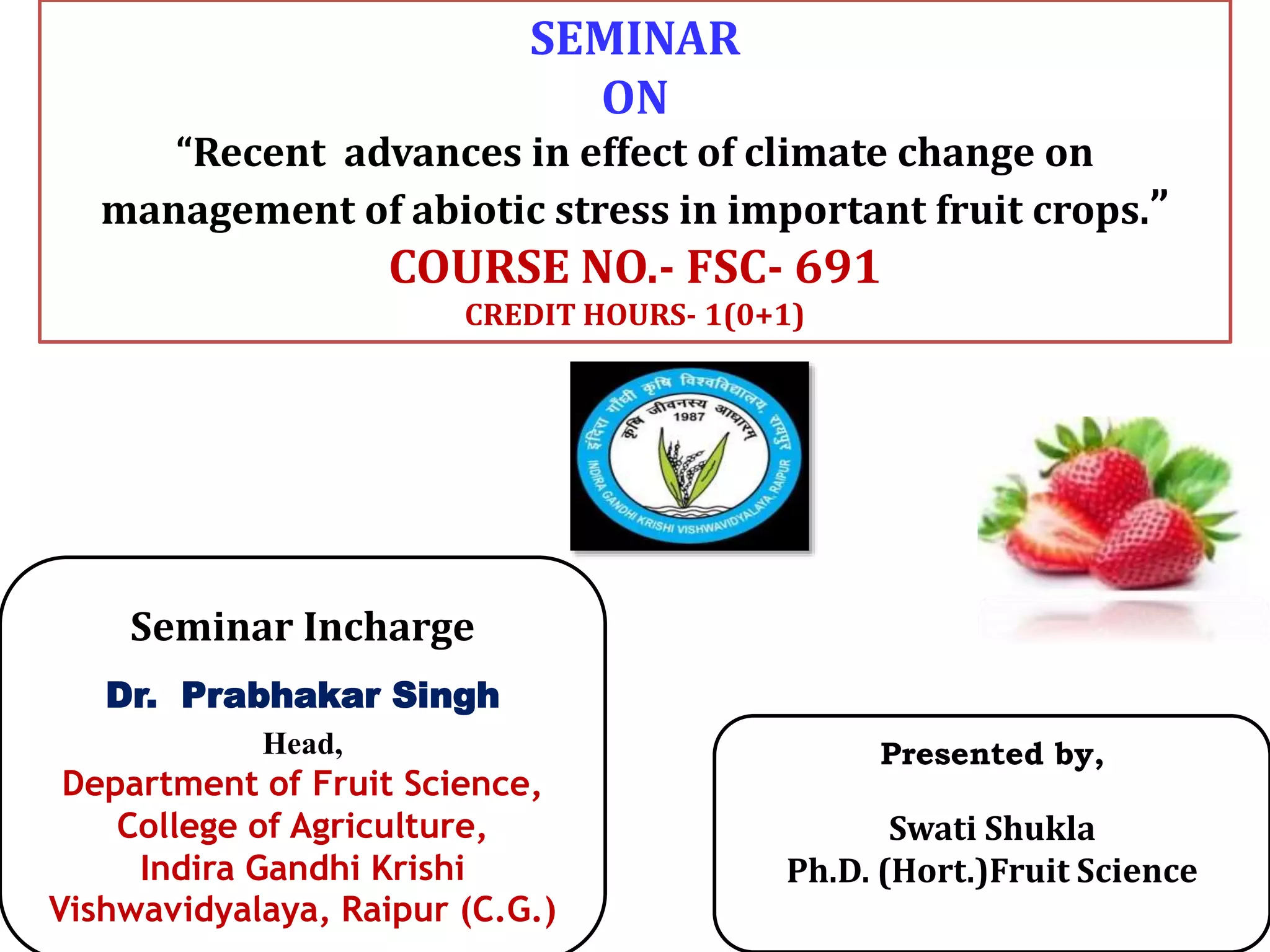 SEMINAR
ON
“Recent advances in effect of climate change on management of abiotic stress in important fruit crops.”
COURSE NO.- FSC- 691
CREDIT HOURS- 1(0+1)

इंदिरा गाँधी कृषि विश्वविद्यालय, रायपुर
कृषि जीवनस्य आधारम्
1987
INDIRA GANDHI KRISHI VISHWAVIDYALAYA, RAIPUR

Seminar Incharge
Dr. Prabhakar Singh
Head,
Department of Fruit Science, College of Agriculture, Indira Gandhi Krishi Vishwavidyalaya, Raipur (C.G.)

Presented by,
Swati Shukla
Ph.D. (Hort.)Fruit Science